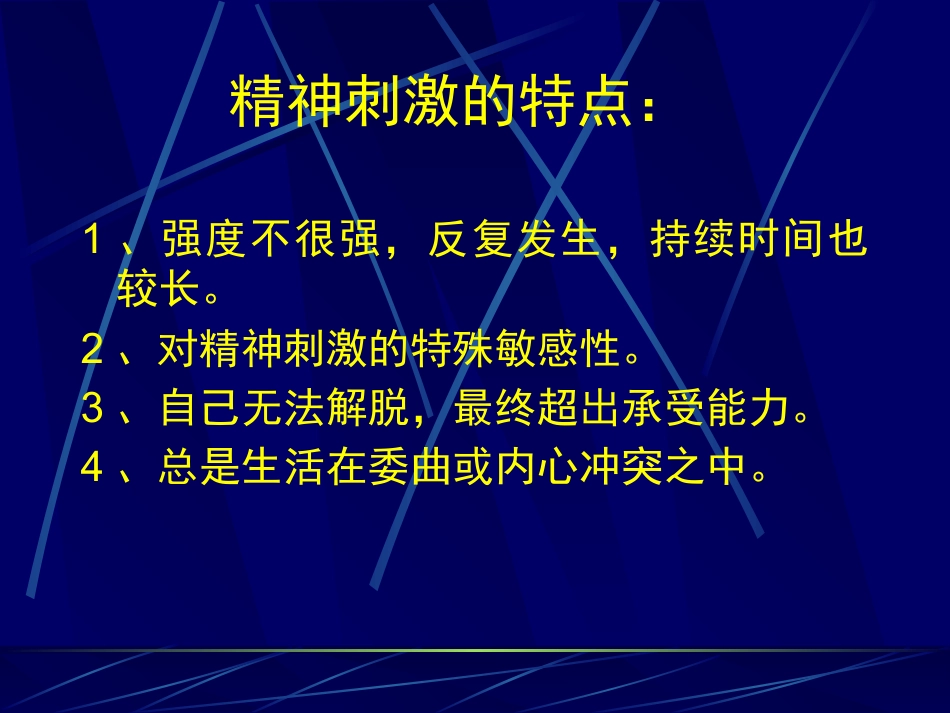 精神刺激的特点：

1、强度不很强，反复发生，持续时间也较长。

2、对精神刺激的特殊敏感性。

3、自己无法解脱，最终超出承受能力。

4、总是生活在委曲或内心冲突之中。